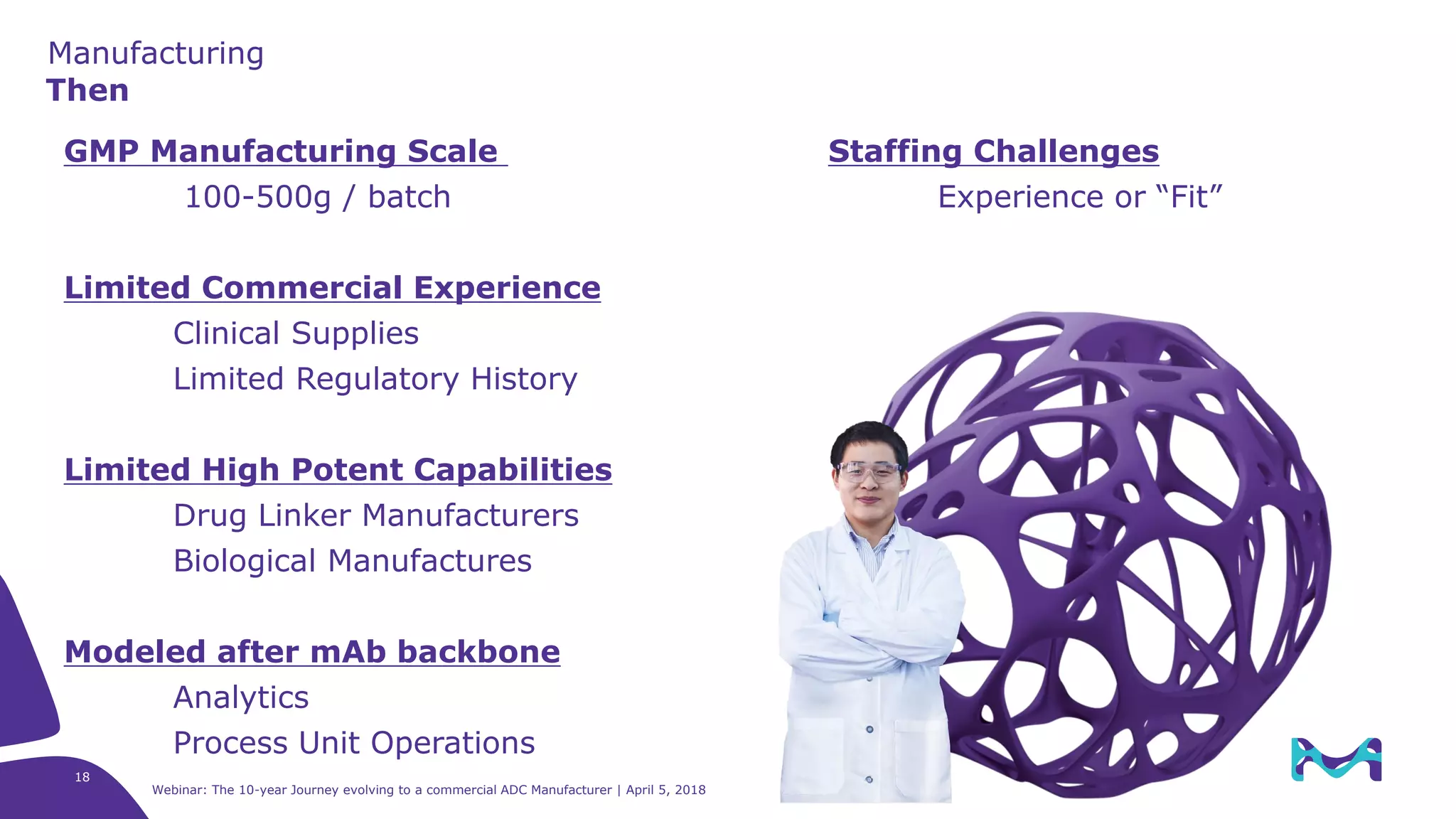 Manufacturing
Then

GMP Manufacturing Scale
100-500g / batch

Limited Commercial Experience
Clinical Supplies
Limited Regulatory History

Limited High Potent Capabilities
Drug Linker Manufacturers
Biological Manufactures

Modeled after mAb backbone
Analytics
Process Unit Operations

Staffing Challenges
Experience or “Fit”

18

Webinar: The 10-year Journey evolving to a commercial ADC Manufacturer | April 5, 2018